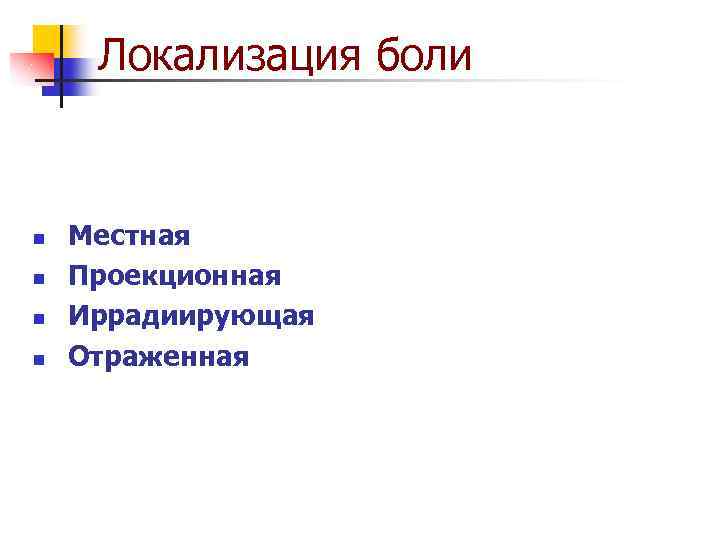 Локализация боли

- Местная
- Проекционная
- Иррадиирующая
- Отраженная